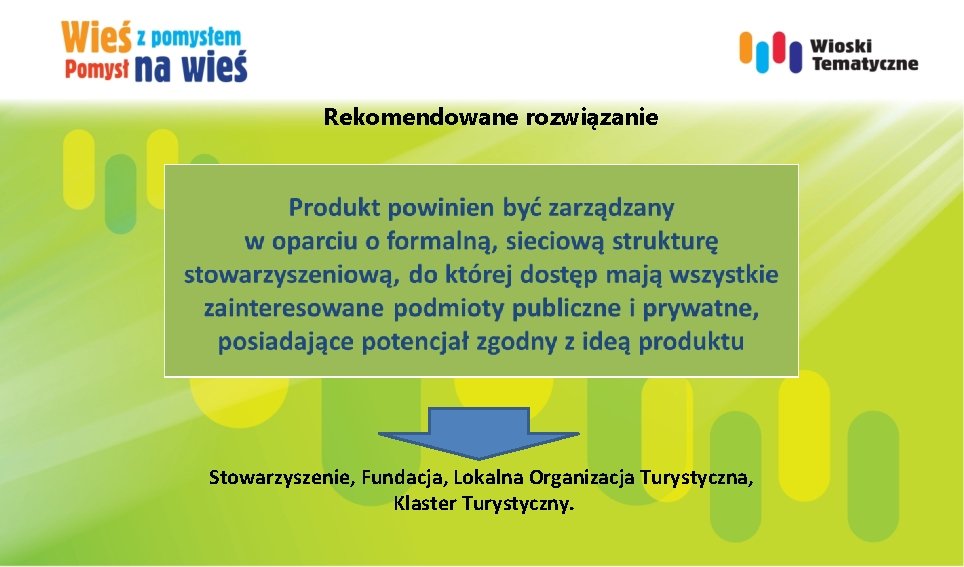 Wieś z pomysłem
Pomysł na wieś

Wioski Tematyczne

Rekomendowane rozwiązanie

Produkt powinien być zarządzany w oparciu o formalną, sieciową strukturę stowarzyszeniową, do której dostęp mają wszystkie zainteresowane podmioty publiczne i prywatne, posiadające potencjał zgodny z ideą produktu

Stowarzyszenie, Fundacja, Lokalna Organizacja Turystyczna, Klaster Turystyczny.